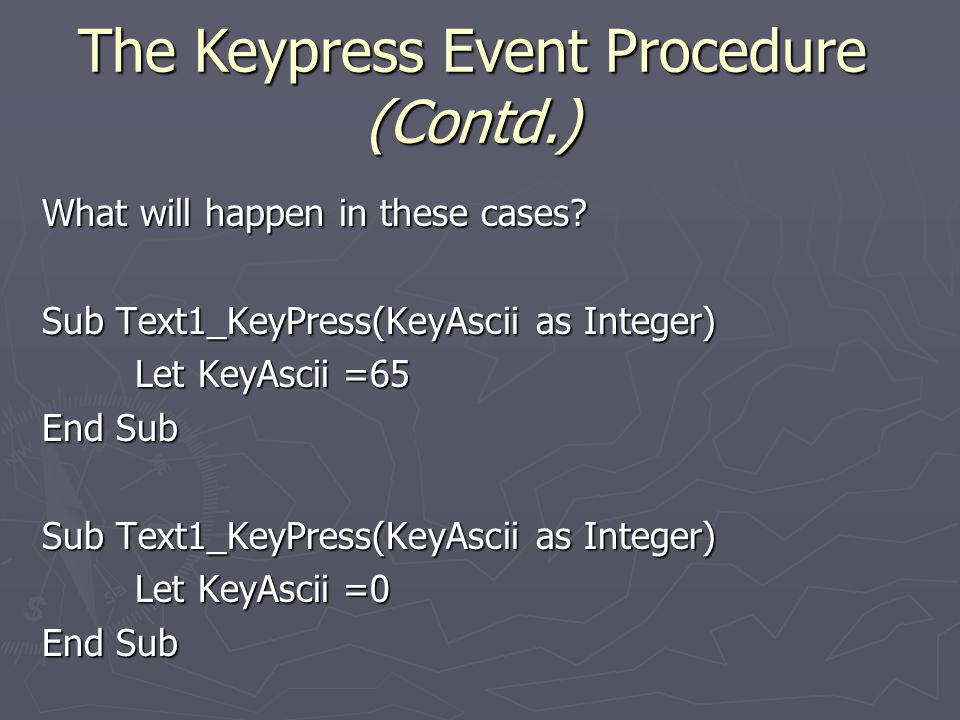 The Keypress Event Procedure (Contd.)

What will happen in these cases?

Sub Text1_KeyPress(KeyAscii as Integer)
Let KeyAscii =65
End Sub

Sub Text1_KeyPress(KeyAscii as Integer)
Let KeyAscii =0
End Sub